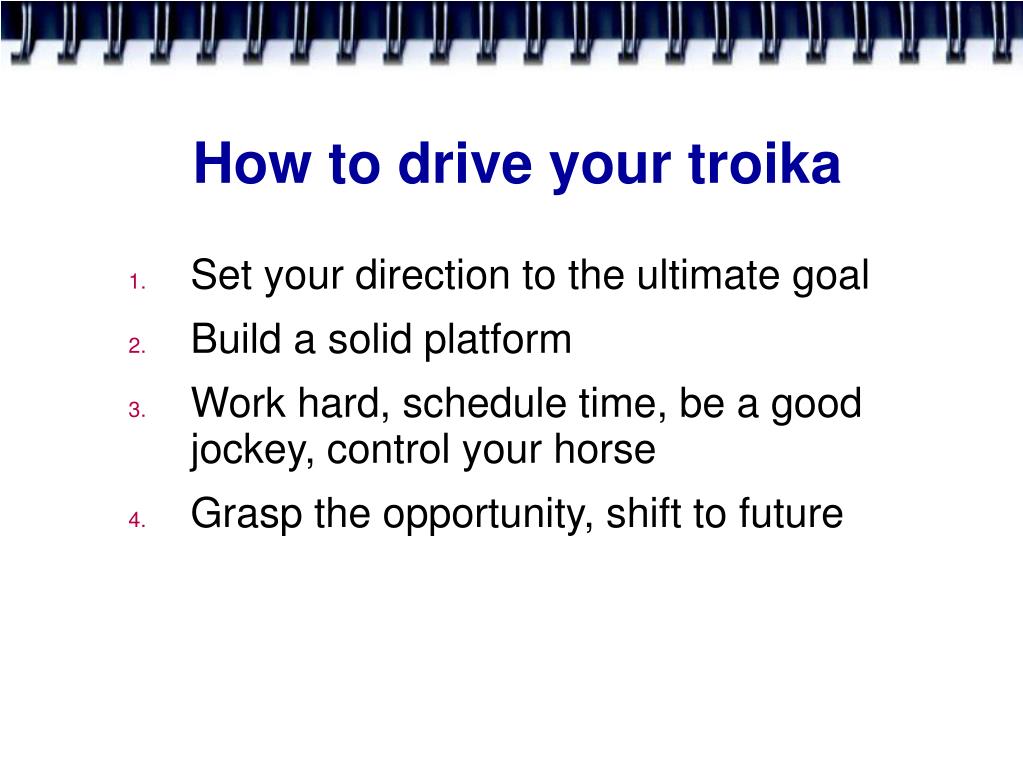 How to drive your troika

1. Set your direction to the ultimate goal
2. Build a solid platform
3. Work hard, schedule time, be a good jockey, control your horse
4. Grasp the opportunity, shift to future